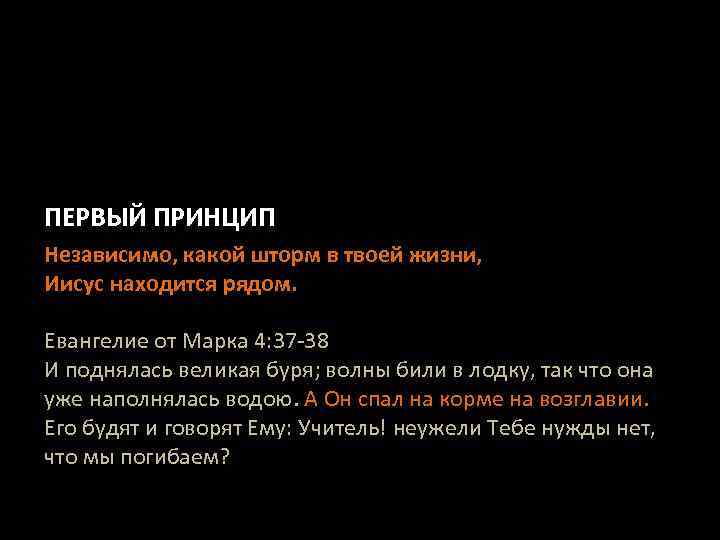 ПЕРВЫЙ ПРИНЦИП

Независимо, какой шторм в твоей жизни,
Иисус находится рядом.

Евангелие от Марка 4:37-38
И поднялась великая буря; волны били в лодку, так что она уже наполнялась водою. А Он спал на корме на возглавии. Его будят и говорят Ему: Учитель! неужели Тебе нужды нет, что мы погибаем?